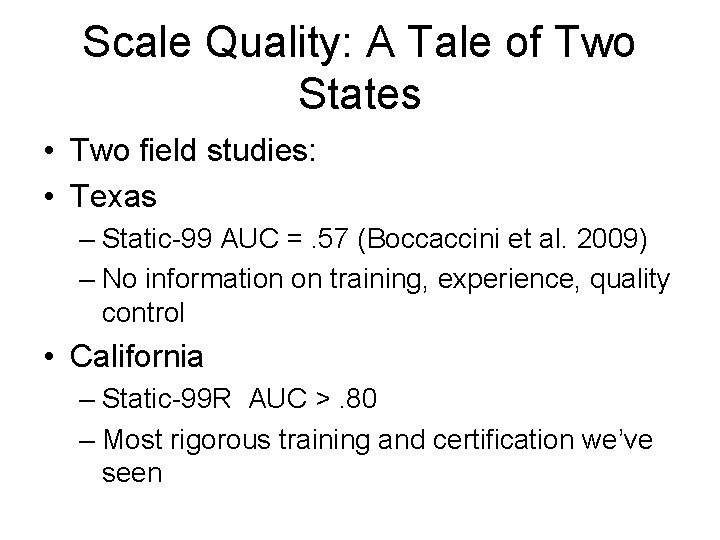 Scale Quality: A Tale of Two States

• Two field studies:
• Texas
– Static-99 AUC = .57 (Boccaccini et al. 2009)
– No information on training, experience, quality control
• California
– Static-99R AUC > .80
– Most rigorous training and certification we've seen